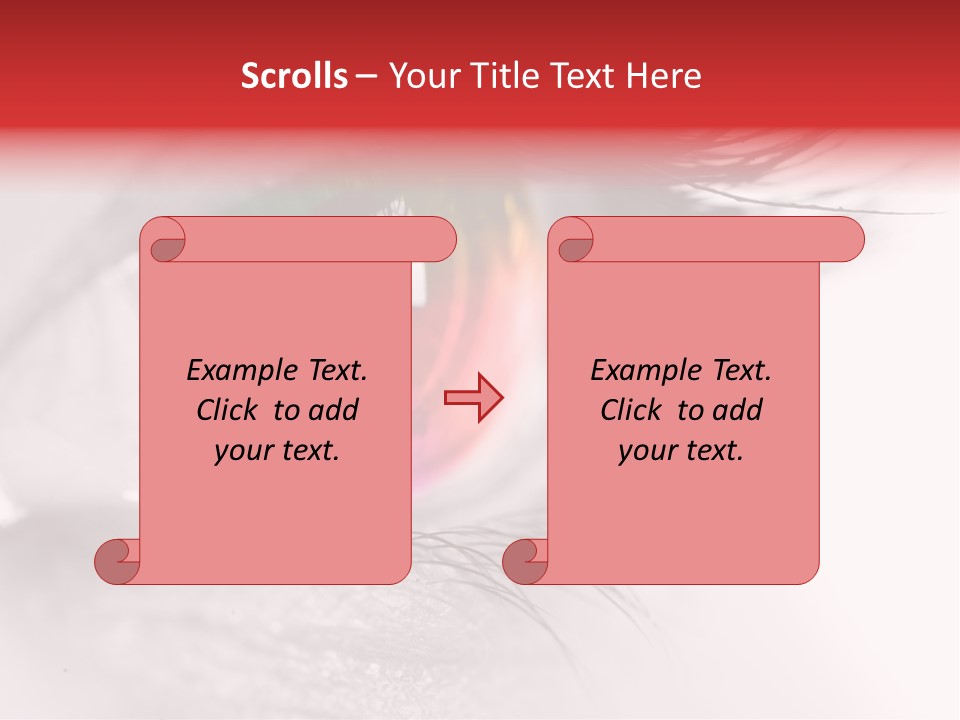 Scrolls – Your Title Text Here

Example Text. Click to add your text.

Example Text. Click to add your text.